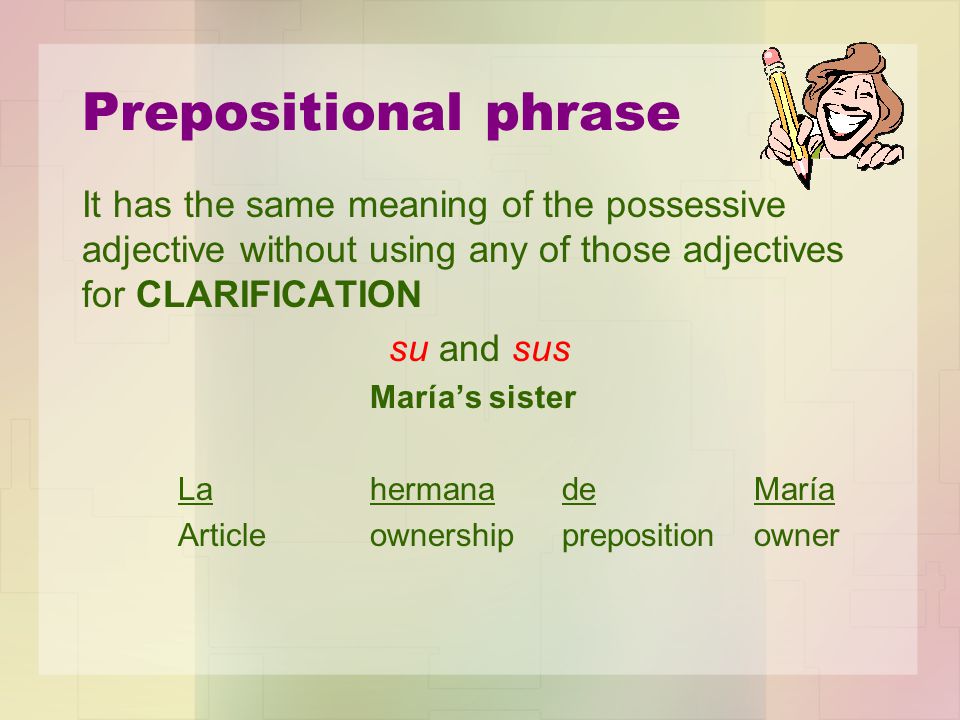 Prepositional phrase

It has the same meaning of the possessive adjective without using any of those adjectives for CLARIFICATION

su and sus

María's sister

| La | hermana | de | María |
|---|---|---|---|
| Article | ownership | preposition | owner |